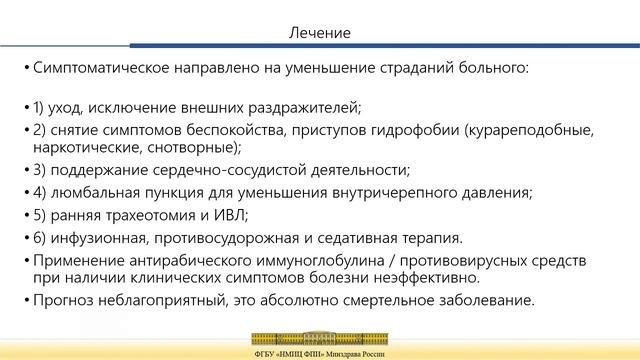 Лечение

• Симптоматическое направлено на уменьшение страданий больного:

• 1) уход, исключение внешних раздражителей;
• 2) снятие симптомов беспокойства, приступов гидрофобии (курареподобные, наркотические, снотворные);
• 3) поддержание сердечно-сосудистой деятельности;
• 4) люмбальная пункция для уменьшения внутричерепного давления;
• 5) ранняя трахеотомия и ИВЛ;
• 6) инфузионная, противосудорожная и седативная терапия.
• Применение антирабического иммуноглобулина / противовирусных средств при наличии клинических симптомов болезни неэффективно.
• Прогноз неблагоприятный, это абсолютно смертельное заболевание.

ФГБУ «НМИЦ ФПИ» Минздрава России